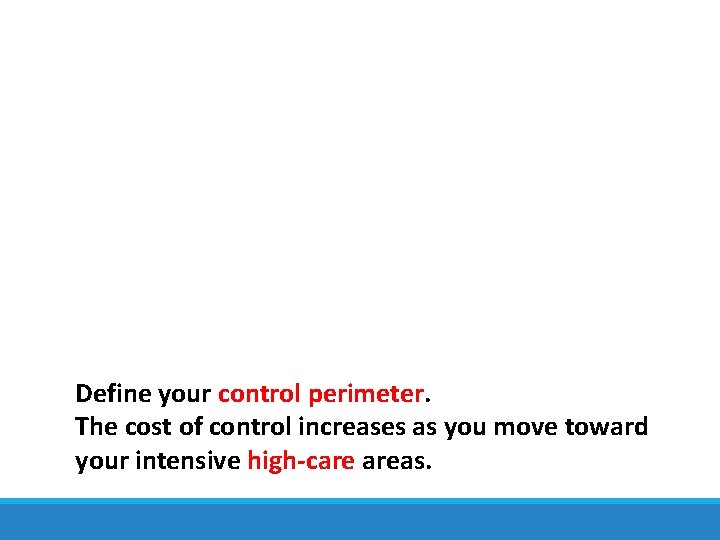 Define your control perimeter.
The cost of control increases as you move toward your intensive high-care areas.